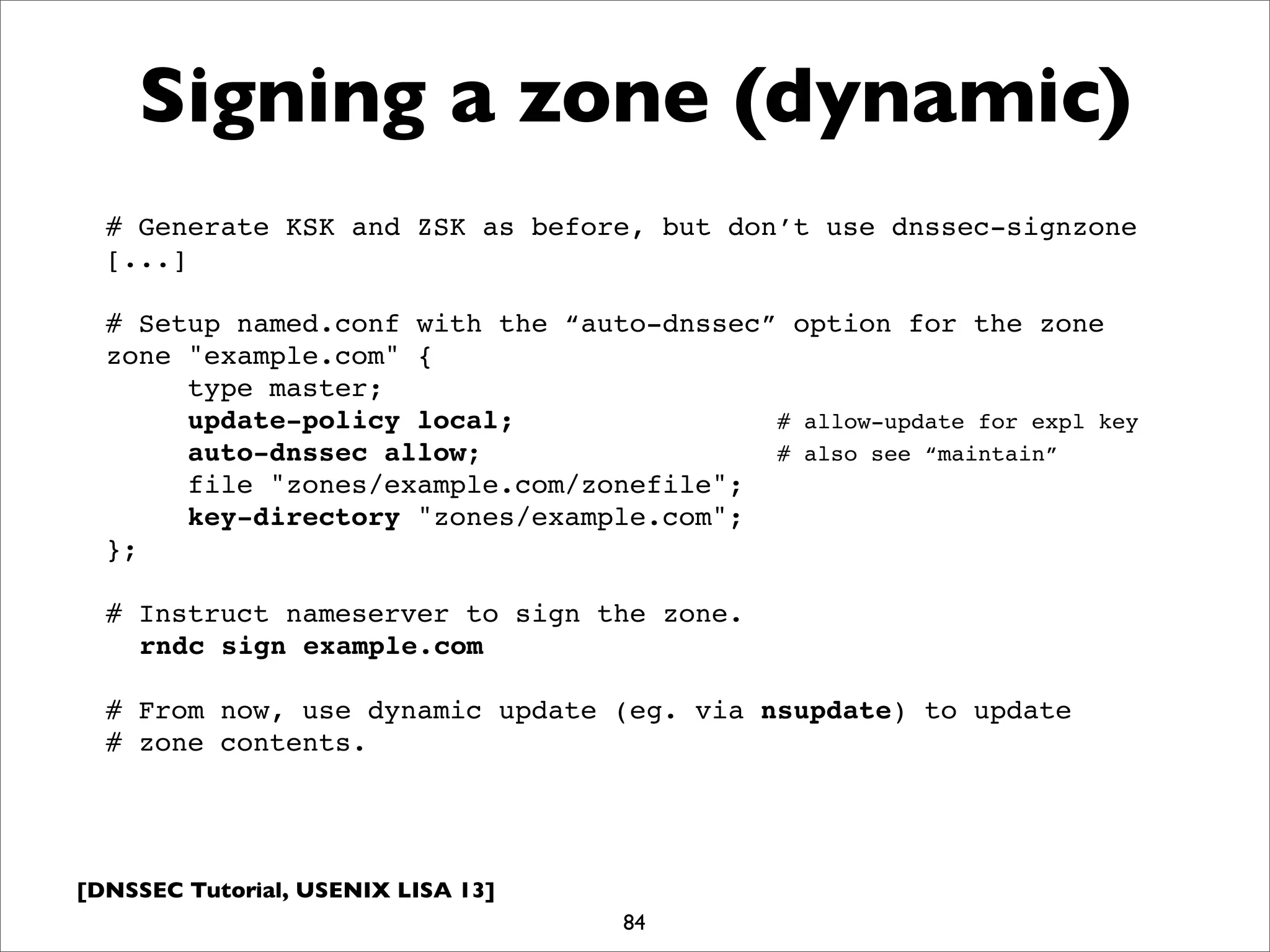 Signing a zone (dynamic)

# Generate KSK and ZSK as before, but don’t use dnssec-signzone
[...]

# Setup named.conf with the “auto-dnssec” option for the zone
zone "example.com" {
type master;
update-policy local; # allow-update for expl key
auto-dnssec allow; # also see “maintain”
file "zones/example.com/zonefile";
key-directory "zones/example.com";
};

# Instruct nameserver to sign the zone.
rndc sign example.com

# From now, use dynamic update (eg. via nsupdate) to update
# zone contents.

[DNSSEC Tutorial, USENIX LISA 13]

84